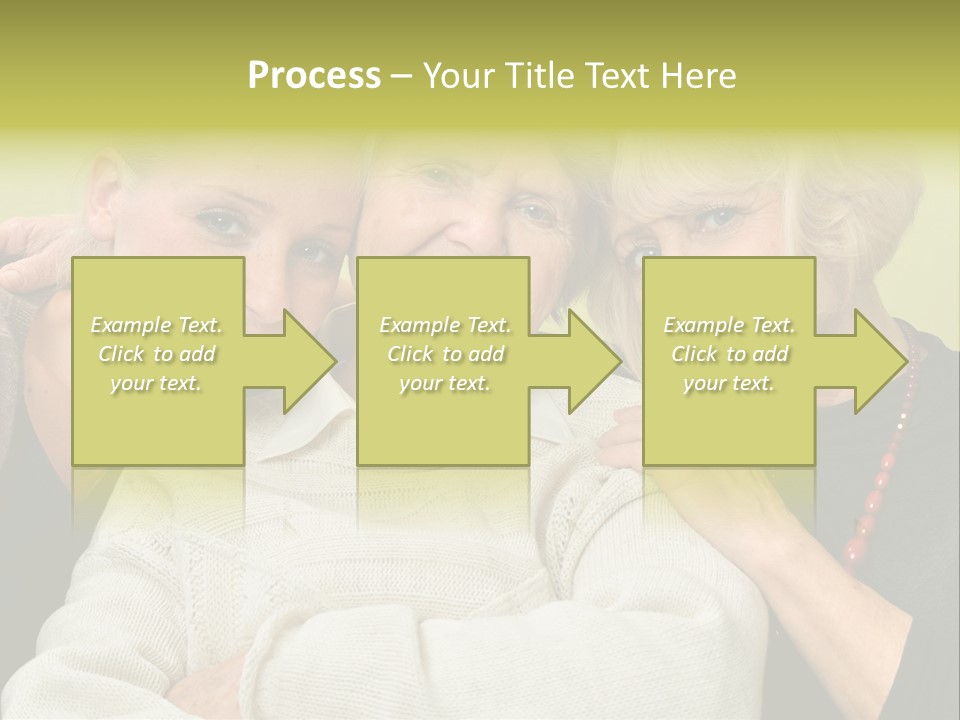 Process – Your Title Text Here

Example Text. Click to add your text.

Example Text. Click to add your text.

Example Text. Click to add your text.